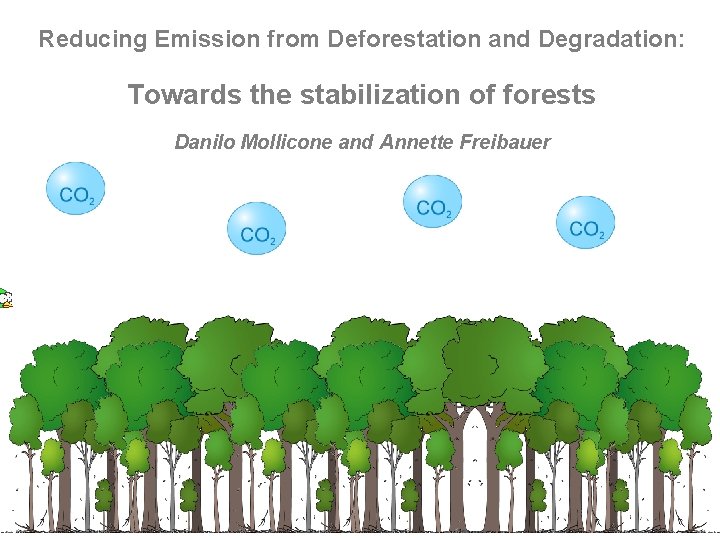 Reducing Emission from Deforestation and Degradation:

Towards the stabilization of forests

Danilo Mollicone and Annette Freibauer

$CO_2$

$CO_2$

$CO_2$

$CO_2$